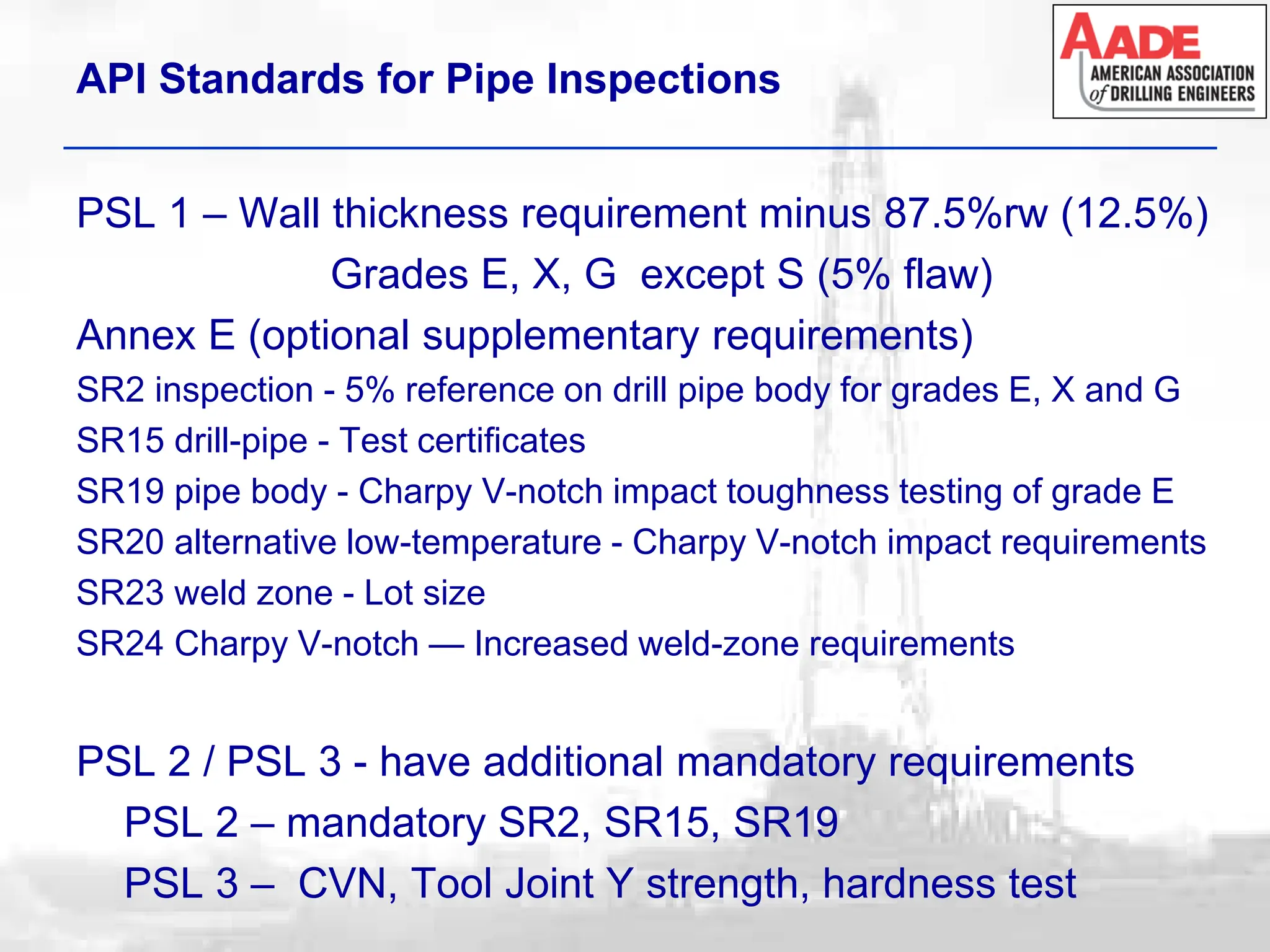 API Standards for Pipe Inspections

AADE
AMERICAN ASSOCIATION of DRILLING ENGINEERS

PSL 1 – Wall thickness requirement minus 87.5%rw (12.5%)
Grades E, X, G except S (5% flaw)

Annex E (optional supplementary requirements)

SR2 inspection - 5% reference on drill pipe body for grades E, X and G

SR15 drill-pipe - Test certificates

SR19 pipe body - Charpy V-notch impact toughness testing of grade E

SR20 alternative low-temperature - Charpy V-notch impact requirements

SR23 weld zone - Lot size

SR24 Charpy V-notch — Increased weld-zone requirements

PSL 2 / PSL 3 - have additional mandatory requirements

PSL 2 – mandatory SR2, SR15, SR19

PSL 3 – CVN, Tool Joint Y strength, hardness test